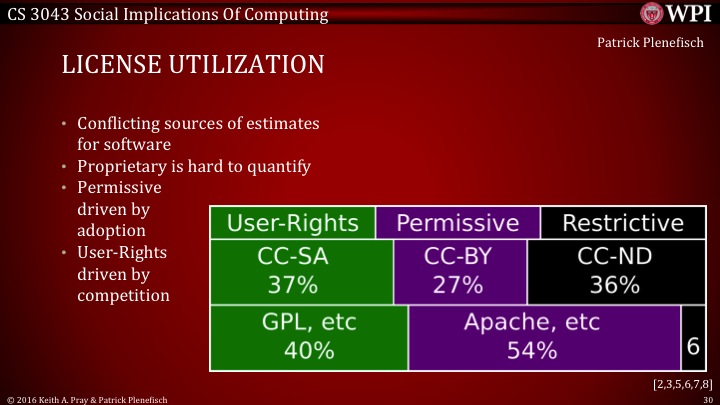 CS 3043 Social Implications Of Computing

WPI

Patrick Plenefisch

LICENSE UTILIZATION

• Conflicting sources of estimates for software
• Proprietary is hard to quantify
• Permissive driven by adoption
• User-Rights driven by competition

| User-Rights | Permissive | Restrictive |
|---|---|---|
| CC-SA 37% | CC-BY 27% | CC-ND 36% |
| GPL, etc 40% | Apache, etc 54% | 6 |

[2,3,5,6,7,8]

© 2016 Keith A. Pray & Patrick Plenefisch

30